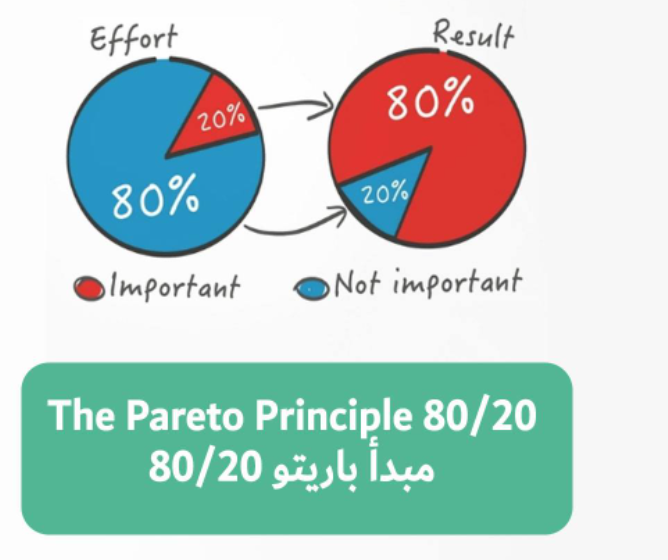 Effort

20%

80%

Result

80%

20%

Important

Not important

The Pareto Principle 80/20
مبدأ باريتو 80/20